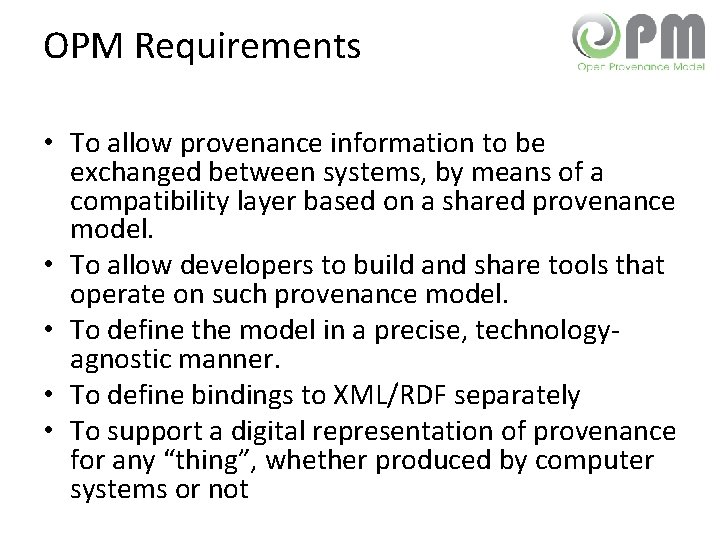 OPM Requirements

OPM
Open Provenance Model

• To allow provenance information to be exchanged between systems, by means of a compatibility layer based on a shared provenance model.
• To allow developers to build and share tools that operate on such provenance model.
• To define the model in a precise, technology-agnostic manner.
• To define bindings to XML/RDF separately
• To support a digital representation of provenance for any “thing”, whether produced by computer systems or not